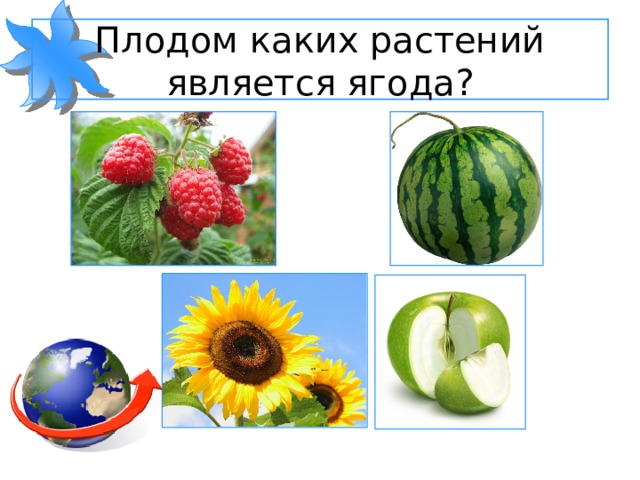 Плодом каких растений является ягода?